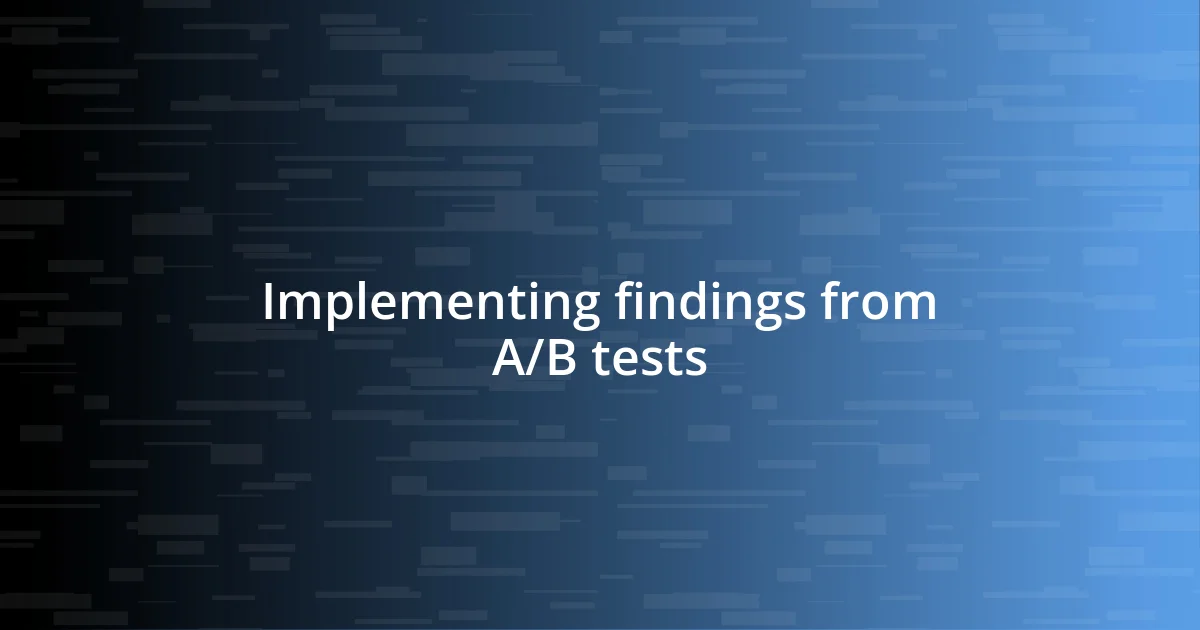 Implementing findings from A/B tests